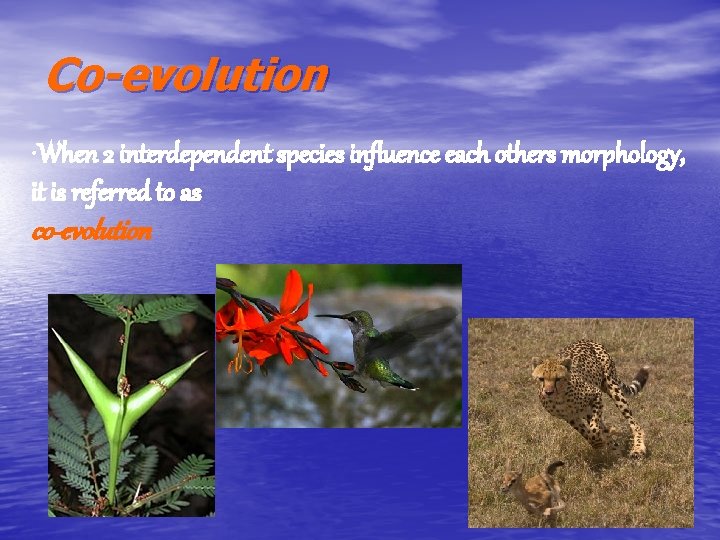 Co-evolution

·When 2 interdependent species influence each others morphology, it is referred to as
co-evolution